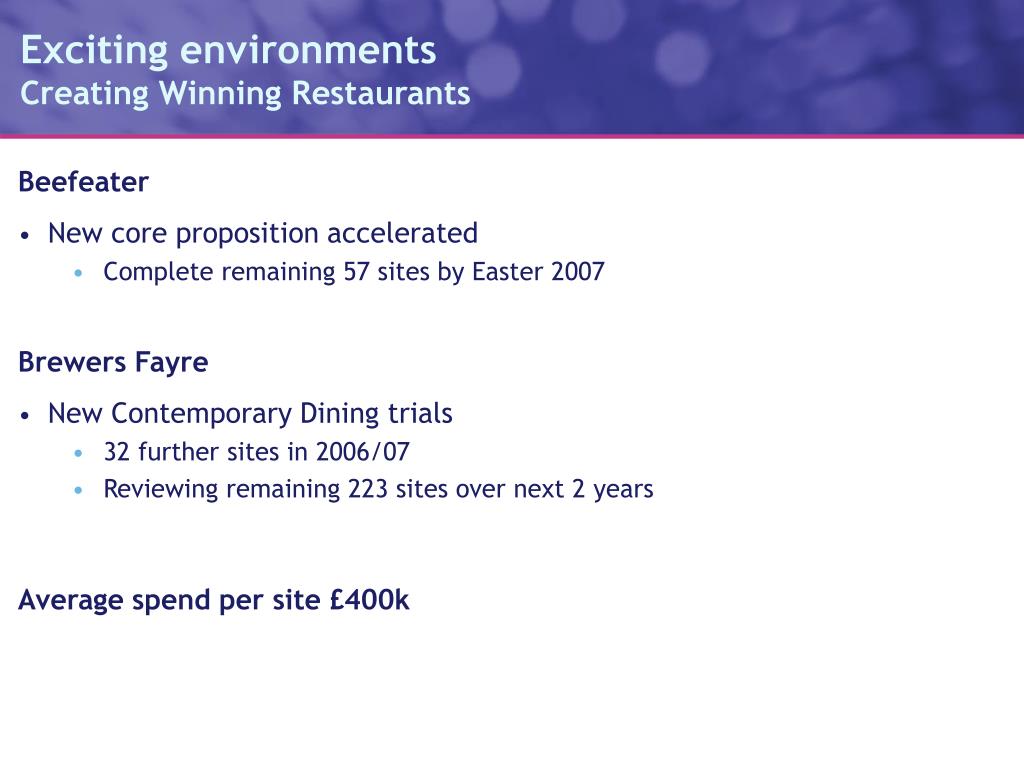 Exciting environments
Creating Winning Restaurants

Beefeater

• New core proposition accelerated
  • Complete remaining 57 sites by Easter 2007

Brewers Fayre

• New Contemporary Dining trials
  • 32 further sites in 2006/07
  • Reviewing remaining 223 sites over next 2 years

Average spend per site £400k